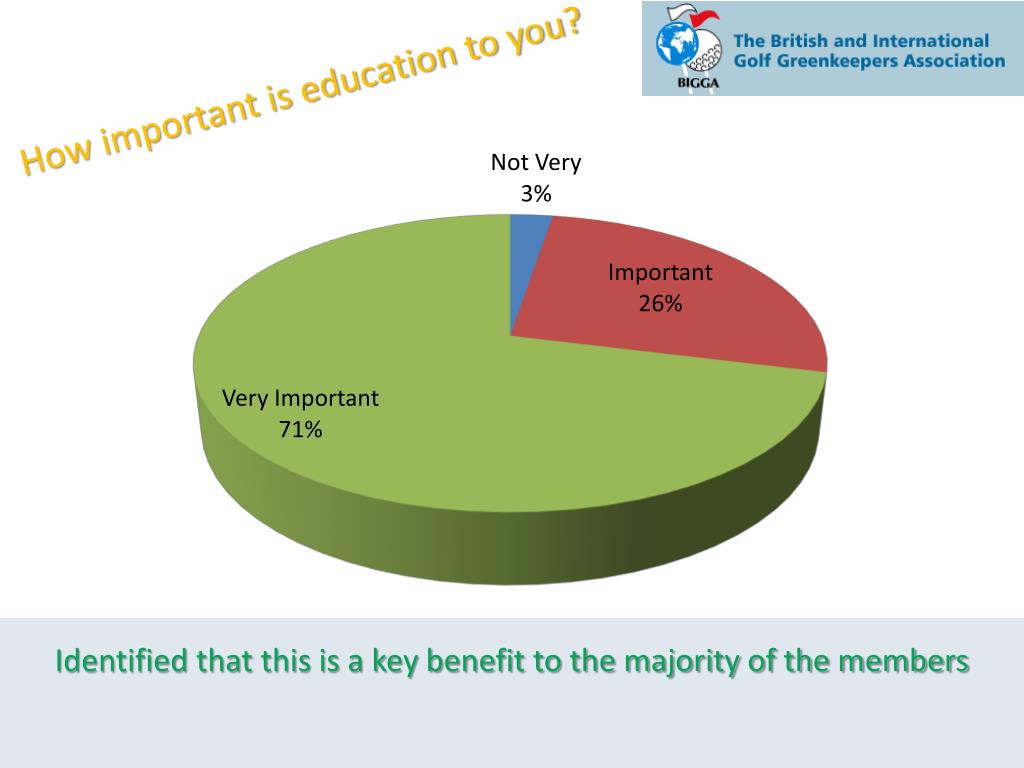 How important is education to you?

BIGGA
The British and International Golf Greenkeepers Association

Not Very
3%

Important
26%

Very Important
71%

Identified that this is a key benefit to the majority of the members